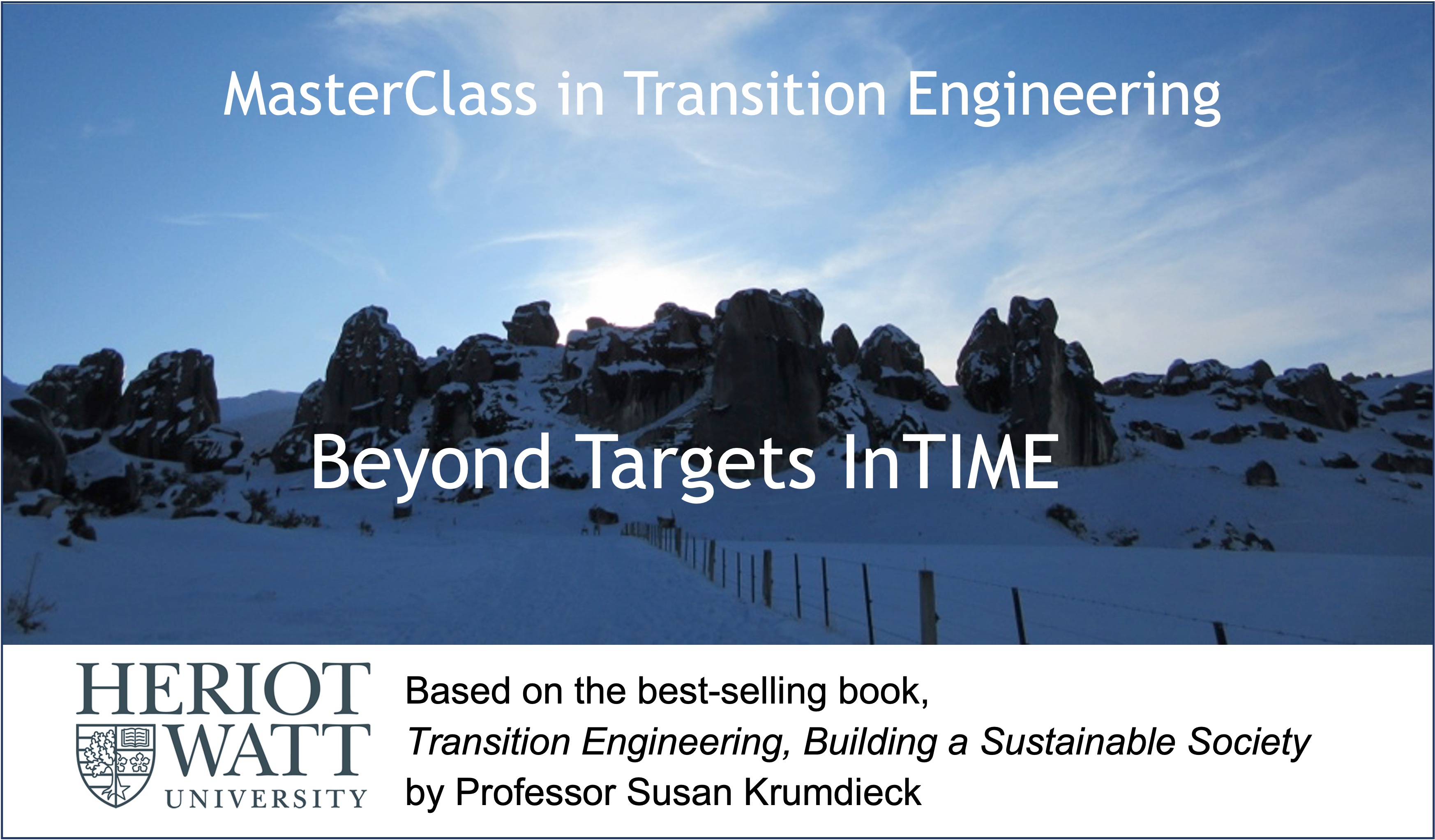 MasterClass in Transition Engineering

Beyond Targets InTIME

HERIOT WATT UNIVERSITY

Based on the best-selling book,
Transition Engineering, Building a Sustainable Society
by Professor Susan Krumdieck